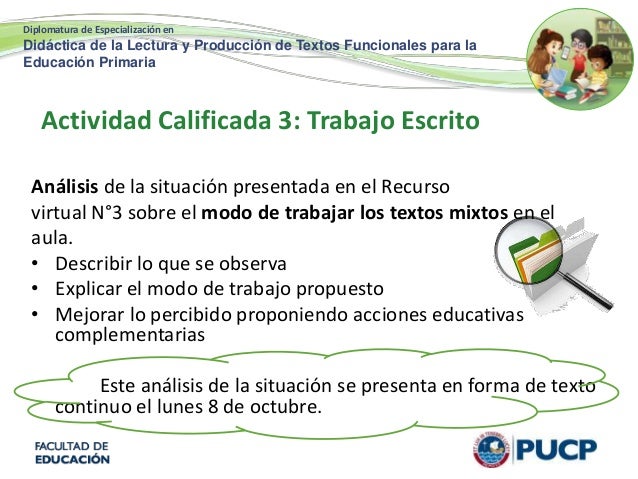 Diplomatura de Especialización en
Didáctica de la Lectura y Producción de Textos Funcionales para la Educación Primaria

Actividad Calificada 3: Trabajo Escrito

Análisis de la situación presentada en el Recurso virtual N°3 sobre el modo de trabajar los textos mixtos en el aula.
• Describir lo que se observa
• Explicar el modo de trabajo propuesto
• Mejorar lo percibido proponiendo acciones educativas complementarias

Este análisis de la situación se presenta en forma de texto continuo el lunes 8 de octubre.

FACULTAD DE EDUCACIÓN
PUCP